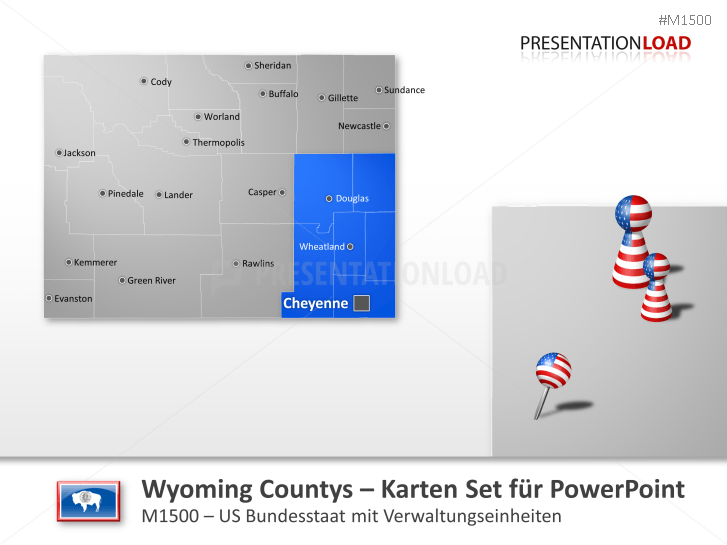 #M1500

PRESENTATIONLOAD

Sheridan
Cody
Buffalo
Gillette
Sundance
Worland
Newcastle
Thermopolis
Jackson
Pinedale
Lander
Casper
Douglas
Wheatland
Kemmerer
Rawlins
Green River
Evanston
Cheyenne

PRESENTATIONLOAD

Wyoming Countys – Karten Set für PowerPoint
M1500 – US Bundesstaat mit Verwaltungseinheiten